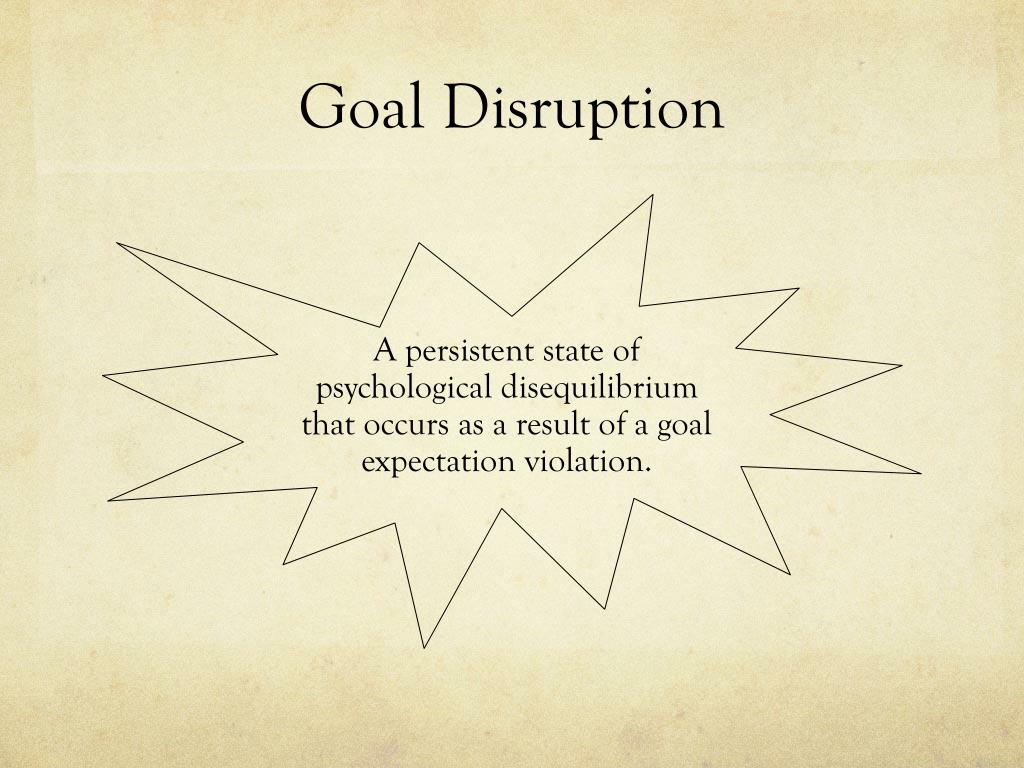 Goal Disruption

A persistent state of psychological disequilibrium that occurs as a result of a goal expectation violation.